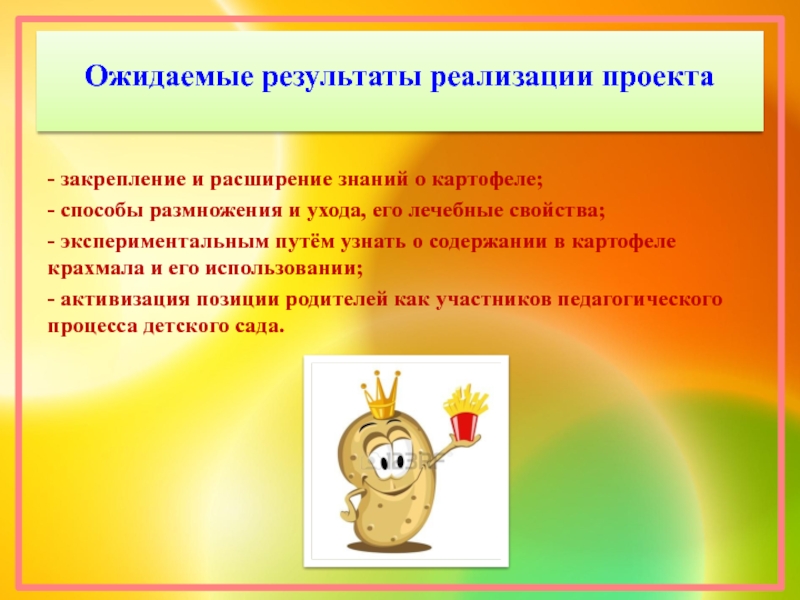 Ожидаемые результаты реализации проекта

- закрепление и расширение знаний о картофеле;

- способы размножения и ухода, его лечебные свойства;

- экспериментальным путём узнать о содержании в картофеле крахмала и его использовании;

- активизация позиции родителей как участников педагогического процесса детского сада.